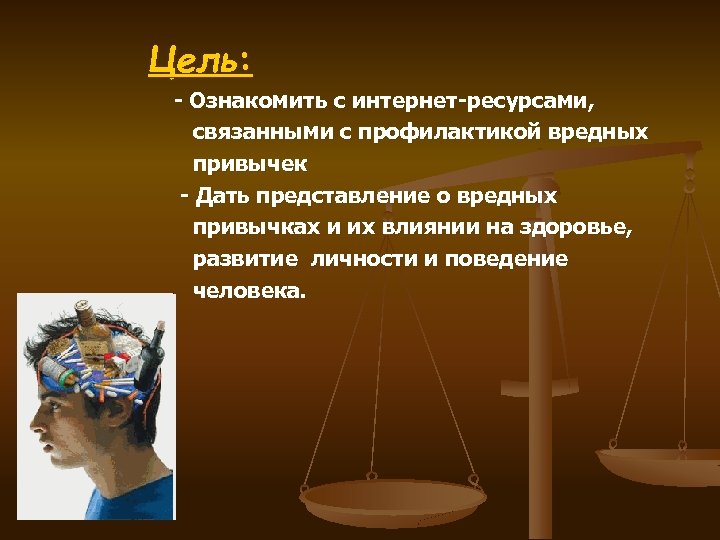 Цель:

- Ознакомить с интернет-ресурсами, связанными с профилактикой вредных привычек

- Дать представление о вредных привычках и их влиянии на здоровье, развитие личности и поведение человека.